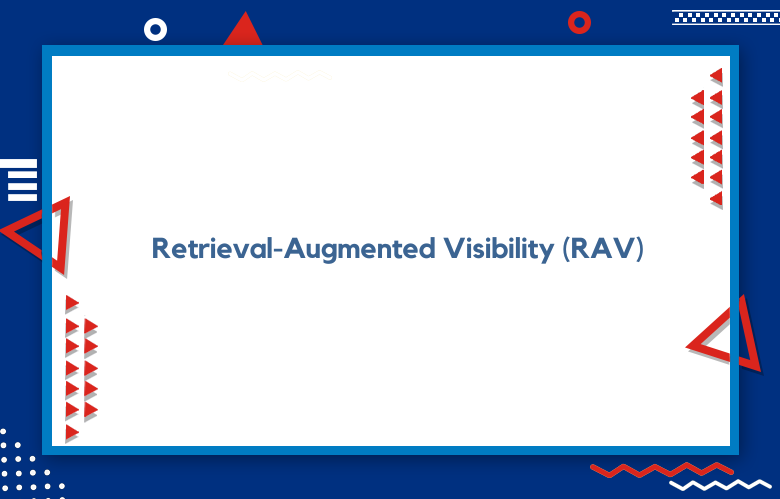 Retrieval-Augmented Visibility (RAV)